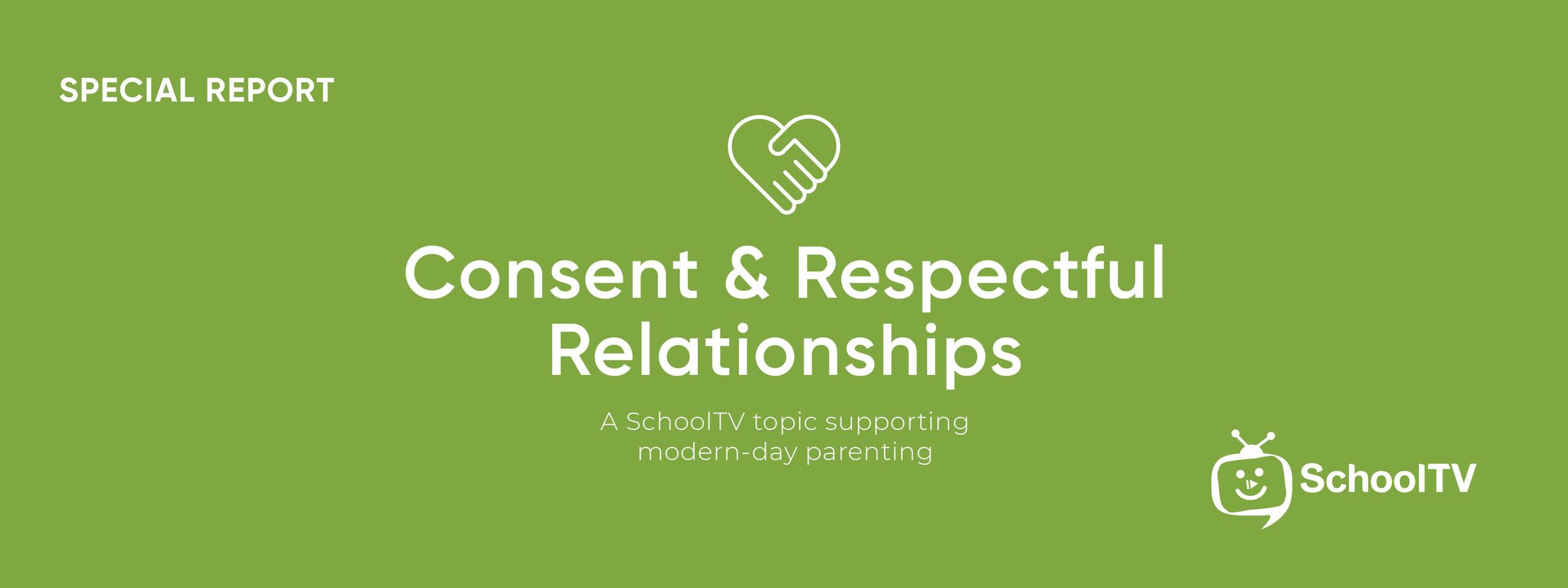 SPECIAL REPORT

Consent & Respectful Relationships

A SchoolTV topic supporting modern-day parenting

SchoolTV